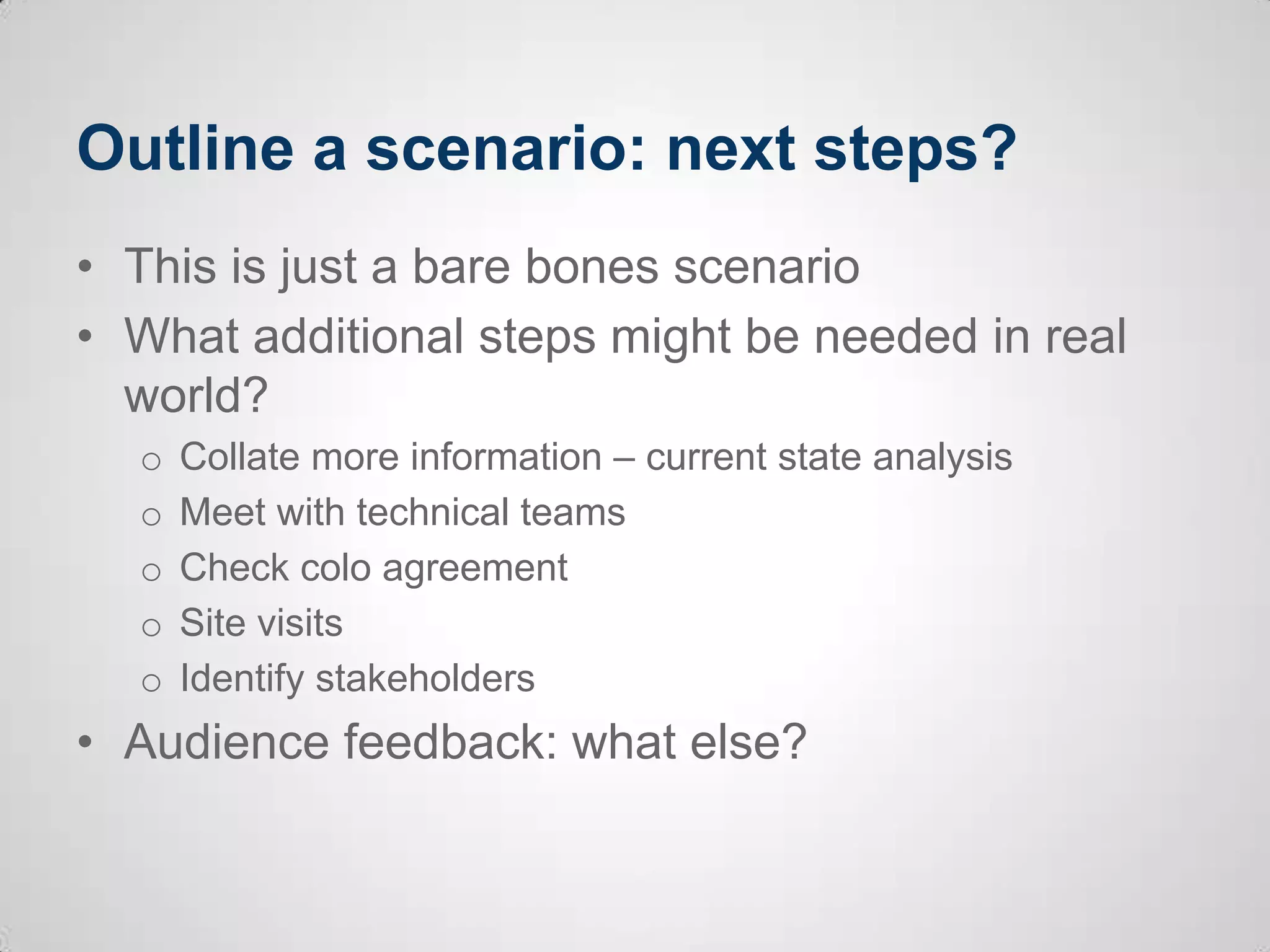 Outline a scenario: next steps?

• This is just a bare bones scenario
• What additional steps might be needed in real world?
  o Collate more information – current state analysis
  o Meet with technical teams
  o Check colo agreement
  o Site visits
  o Identify stakeholders
• Audience feedback: what else?